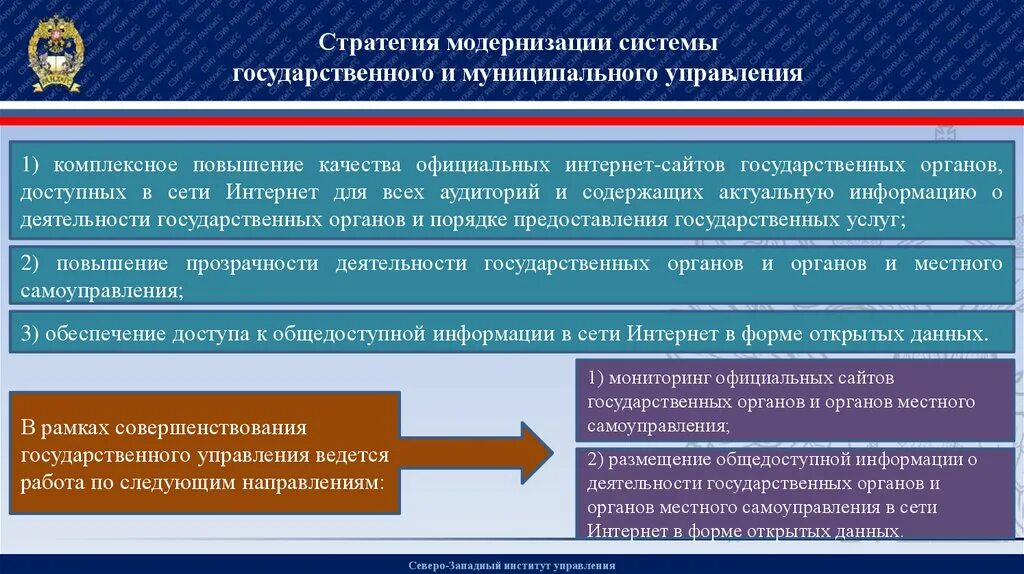 Стратегия модернизации системы государственного и муниципального управления

1) комплексное повышение качества официальных интернет-сайтов государственных органов, доступных в сети Интернет для всех аудиторий и содержащих актуальную информацию о деятельности государственных органов и порядке предоставления государственных услуг;

2) повышение прозрачности деятельности государственных органов и органов и местного самоуправления;

3) обеспечение доступа к общедоступной информации в сети Интернет в форме открытых данных.

В рамках совершенствования государственного управления ведется работа по следующим направлениям:

1) мониторинг официальных сайтов государственных органов и органов местного самоуправления;

2) размещение общедоступной информации о деятельности государственных органов и органов местного самоуправления в сети Интернет в форме открытых данных.

Северо-Западный институт управления